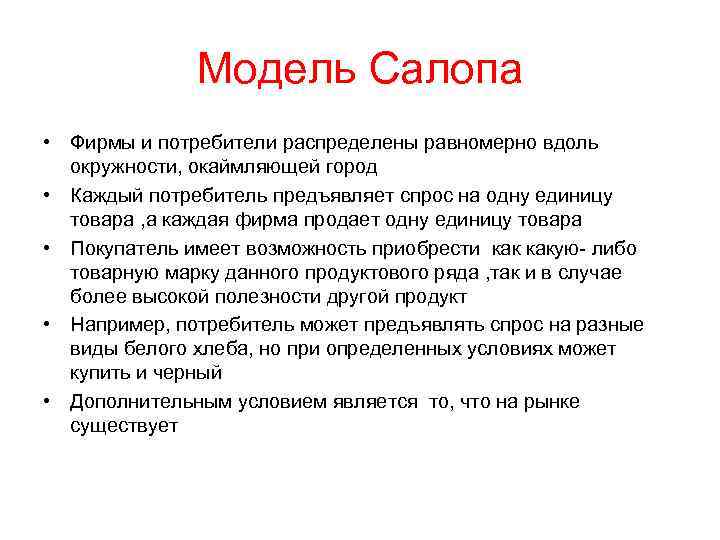 Модель Салопа

• Фирмы и потребители распределены равномерно вдоль окружности, окаймляющей город
• Каждый потребитель предъявляет спрос на одну единицу товара ,а каждая фирма продает одну единицу товара
• Покупатель имеет возможность приобрести как какую- либо товарную марку данного продуктового ряда ,так и в случае более высокой полезности другой продукт
• Например, потребитель может предъявлять спрос на разные виды белого хлеба, но при определенных условиях может купить и черный
• Дополнительным условием является то, что на рынке существует